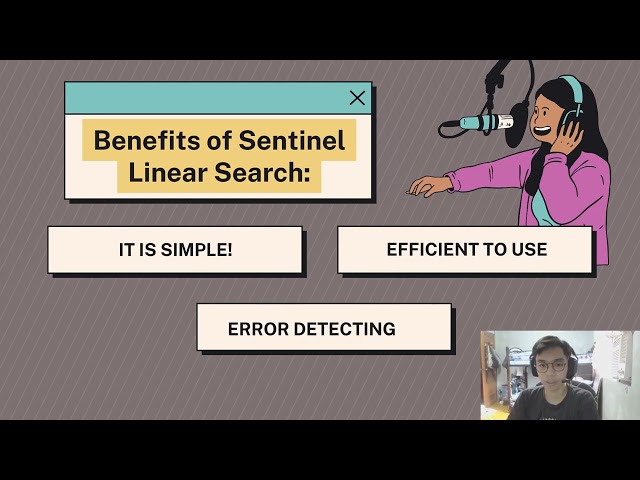 Benefits of Sentinel Linear Search:

IT IS SIMPLE!

EFFICIENT TO USE

ERROR DETECTING